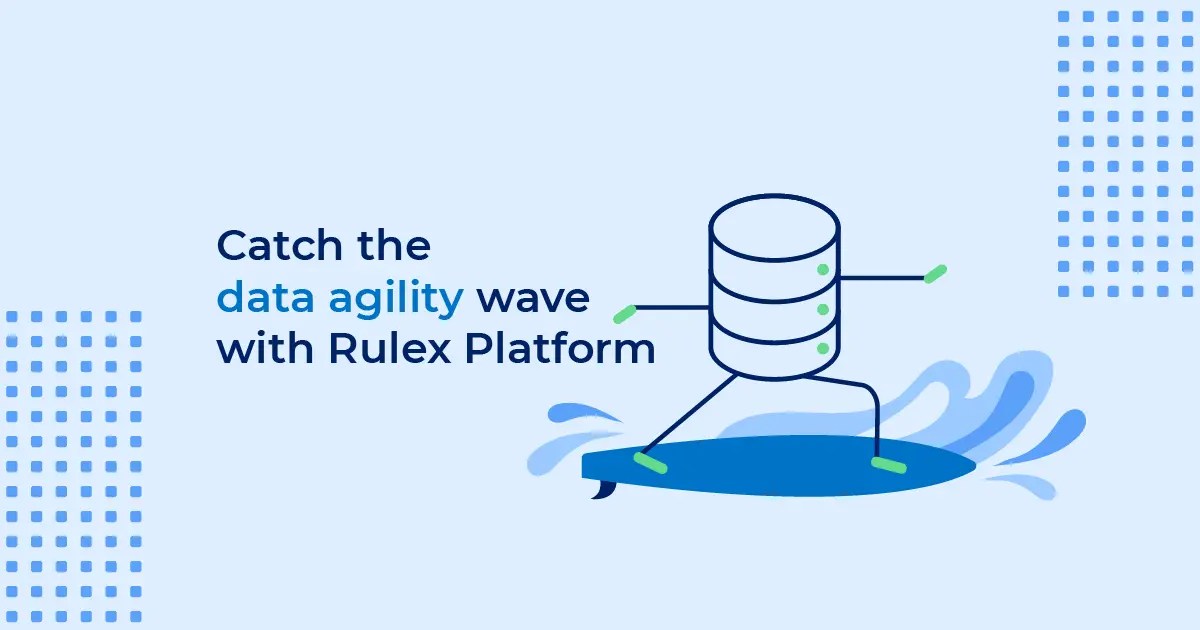 Catch the
data agility wave
with Rulex Platform